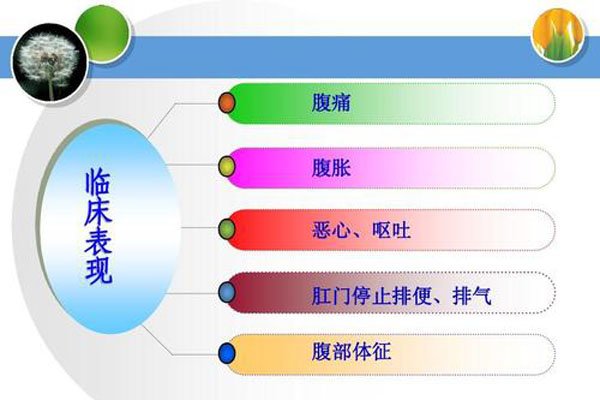 临床表现

腹痛

腹胀

恶心、呕吐

肛门停止排便、排气

腹部体征